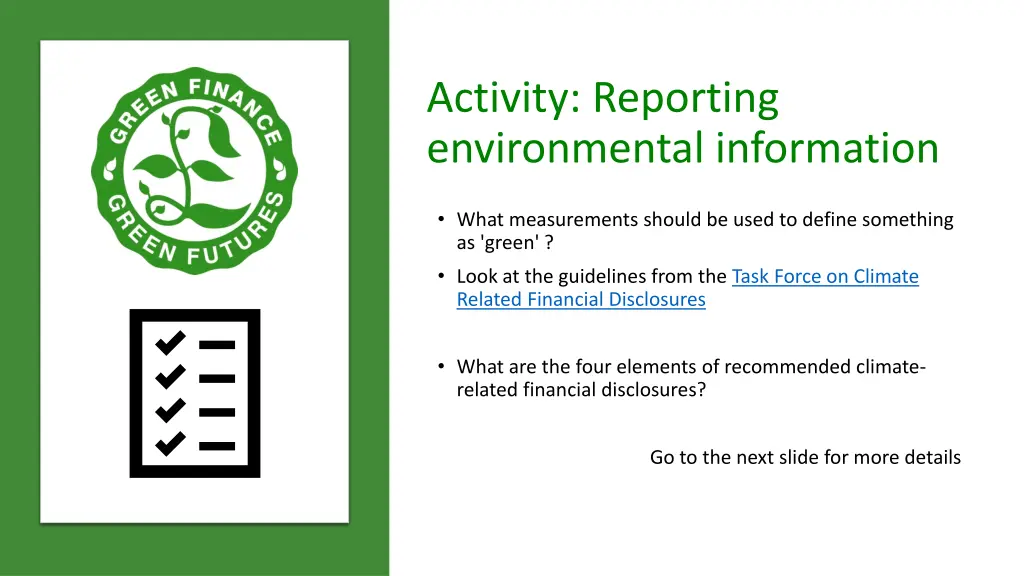 GREEN FINANCE
GREEN FUTURES

Activity: Reporting environmental information

• What measurements should be used to define something as 'green' ?

• Look at the guidelines from the Task Force on Climate Related Financial Disclosures

• What are the four elements of recommended climate-related financial disclosures?

Go to the next slide for more details